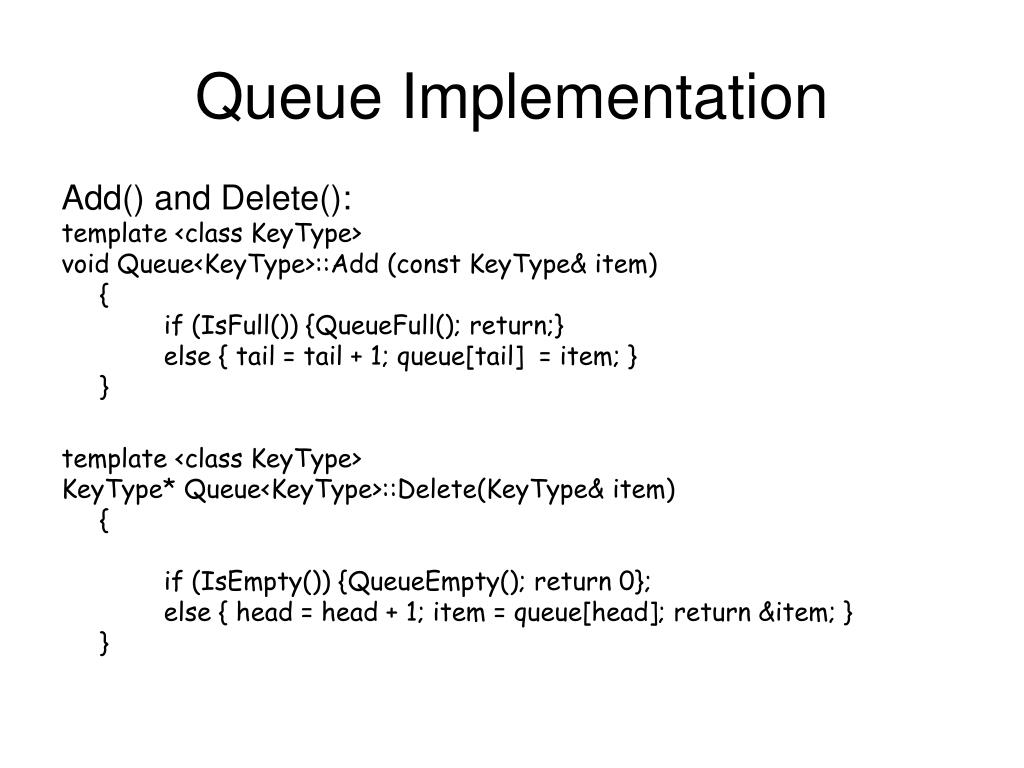 Queue Implementation

Add() and Delete():
template <class KeyType>
void Queue<KeyType>::Add (const KeyType& item)
{
if (IsFull()) {QueueFull(); return;}
else { tail = tail + 1; queue[tail] = item; }
}

template <class KeyType>
KeyType* Queue<KeyType>::Delete(KeyType& item)
{

if (IsEmpty()) {QueueEmpty(); return 0};
else { head = head + 1; item = queue[head]; return &item; }
}